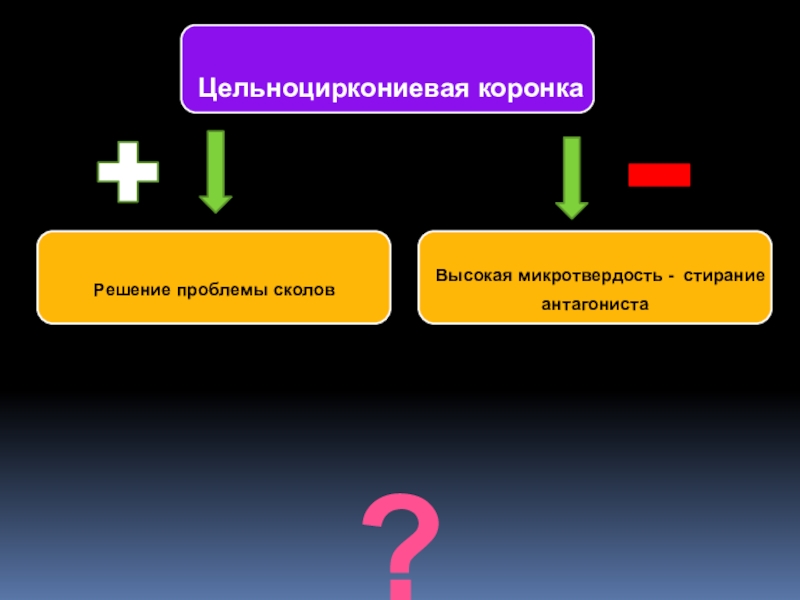 Цельноциркониевая коронка

+

−

Решение проблемы сколов

Высокая микротвердость - стирание антагониста

?